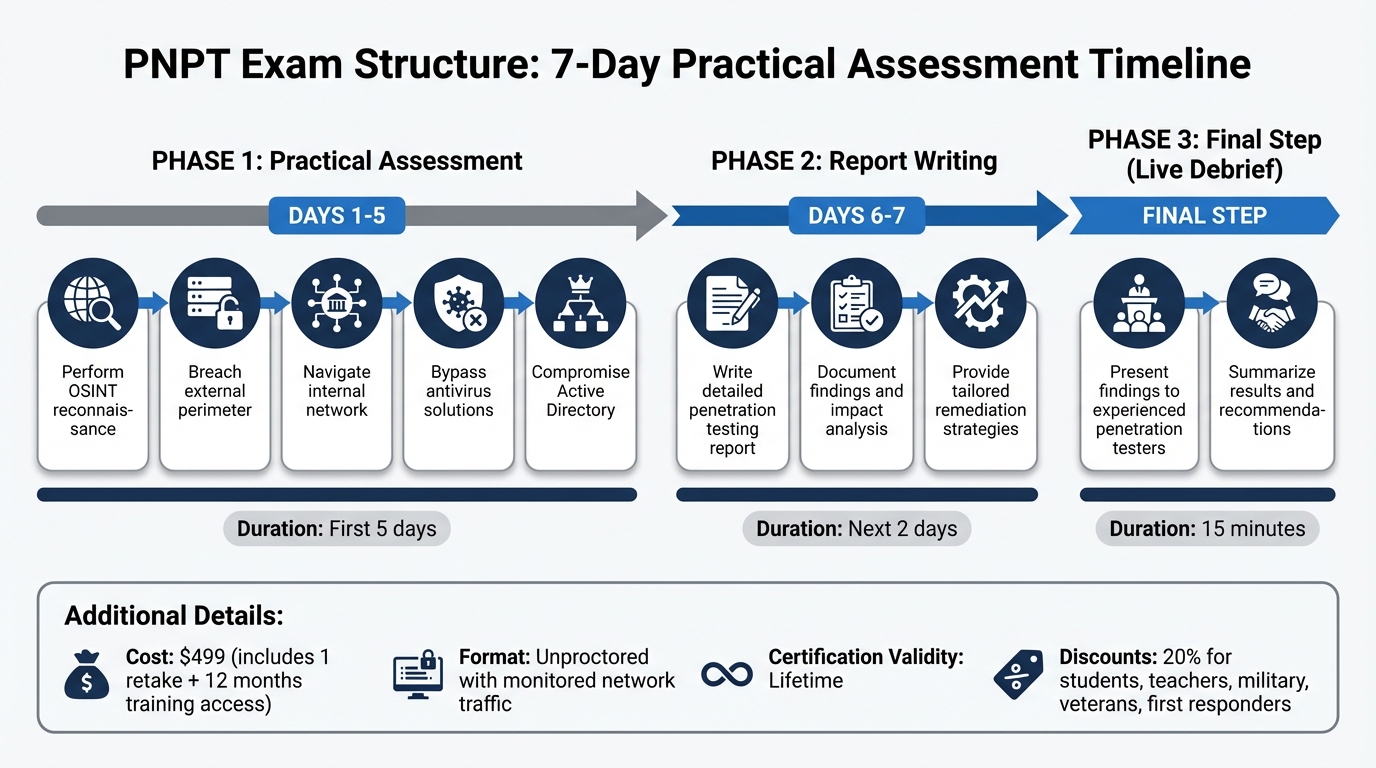 PNPT Exam Structure: 7-Day Practical Assessment Timeline

PHASE 1: Practical Assessment

DAYS 1-5

Perform OSINT reconnaissance

Breach external perimeter

Navigate internal network

Bypass antivirus solutions

Compromise Active Directory

Duration: First 5 days

PHASE 2: Report Writing

DAYS 6-7

Write detailed penetration testing report

Document findings and impact analysis

Provide tailored remediation strategies

Duration: Next 2 days

PHASE 3: Final Step (Live Debrief)

FINAL STEP

Present findings to experienced penetration testers

Summarize results and recommendations

Duration: 15 minutes

Additional Details:

Cost: $499 (includes 1 retake + 12 months training access)

Format: Unproctored with monitored network traffic

Certification Validity: Lifetime

Discounts: 20% for students, teachers, military, veterans, first responders